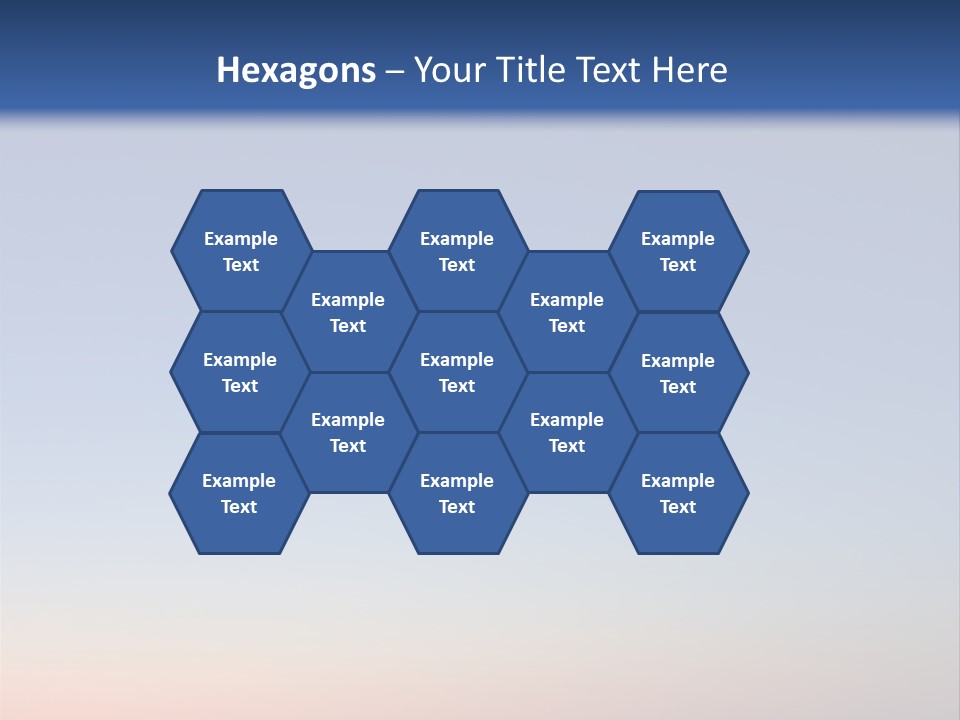 Hexagons – Your Title Text Here

Example Text

Example Text

Example Text

Example Text

Example Text

Example Text

Example Text

Example Text

Example Text

Example Text

Example Text

Example Text

Example Text